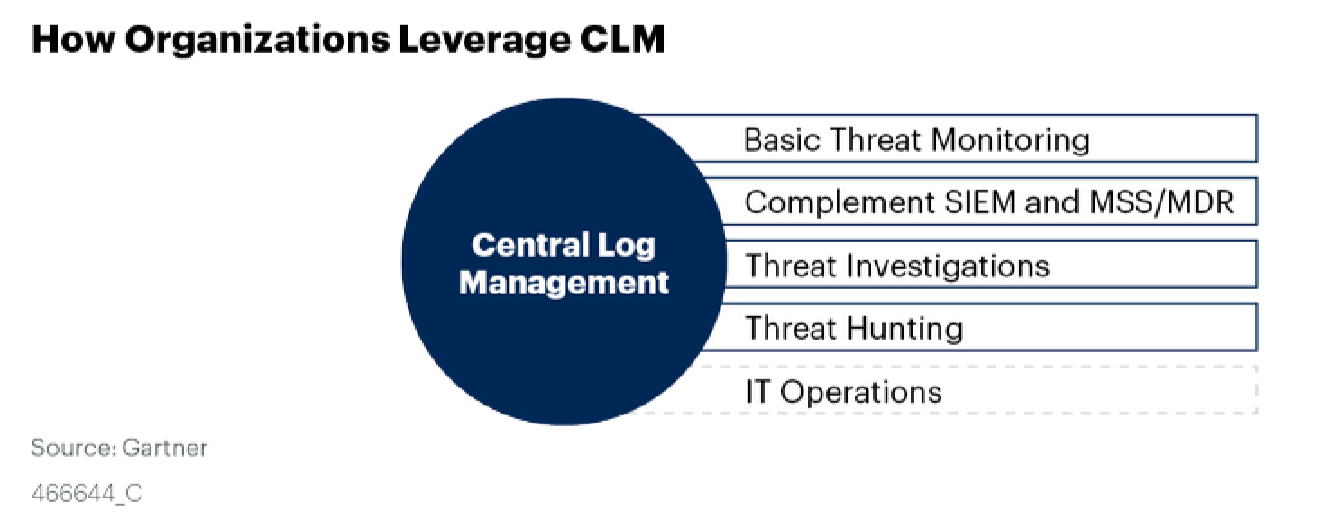 How Organizations Leverage CLM

Central Log Management

Basic Threat Monitoring

Complement SIEM and MSS/MDR

Threat Investigations

Threat Hunting

IT Operations

Source: Gartner

466644_C